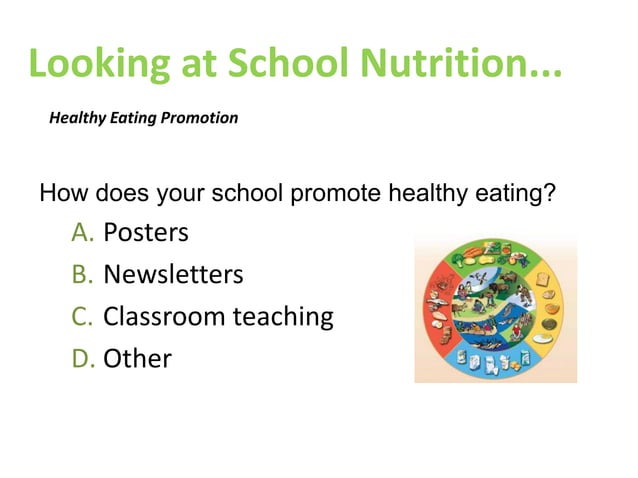 Looking at School Nutrition...

Healthy Eating Promotion

How does your school promote healthy eating?

A. Posters
B. Newsletters
C. Classroom teaching
D. Other